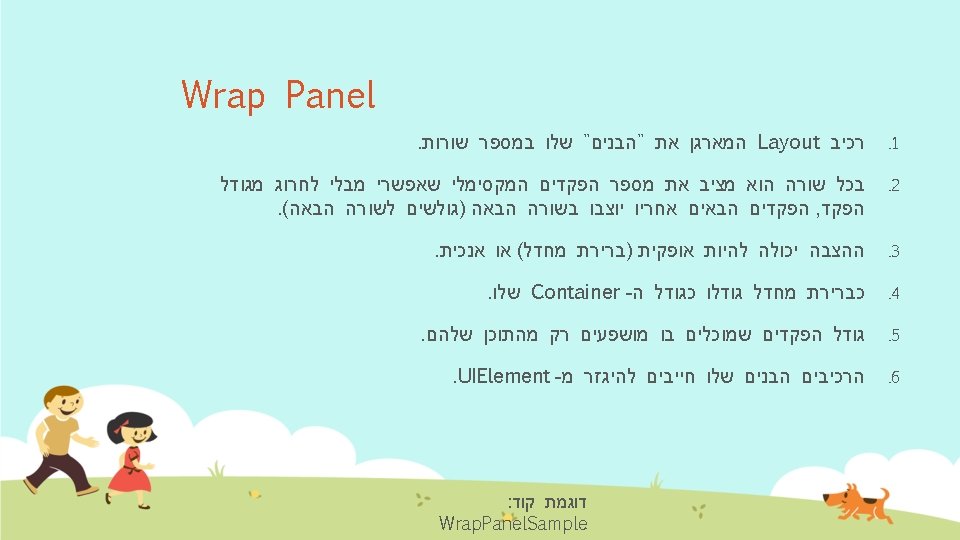 Wrap Panel

1. רכיב Layout המארגן את "הבנים" שלו במספר שורות.

2. בכל שורה הוא מציב את מספר הפקדים המקסימלי שאפשרי מבלי לחרוג מגודל הפקד, הפקדים הבאים אחריו יוצבו בשורה הבאה (גולשים לשורה הבאה).

3. ההצבה יכולה להיות אופקית (ברירת מחדל) או אנכית.

4. כברירת מחדל גודלו כגודל ה- Container שלו.

5. גודל הפקדים שמוכלים בו מושפעים רק מהתוכן שלהם.

6. הרכיבים הבנים שלו חייבים להיגזר מ- UIElement.

דוגמת קוד:
WrapPanelSample